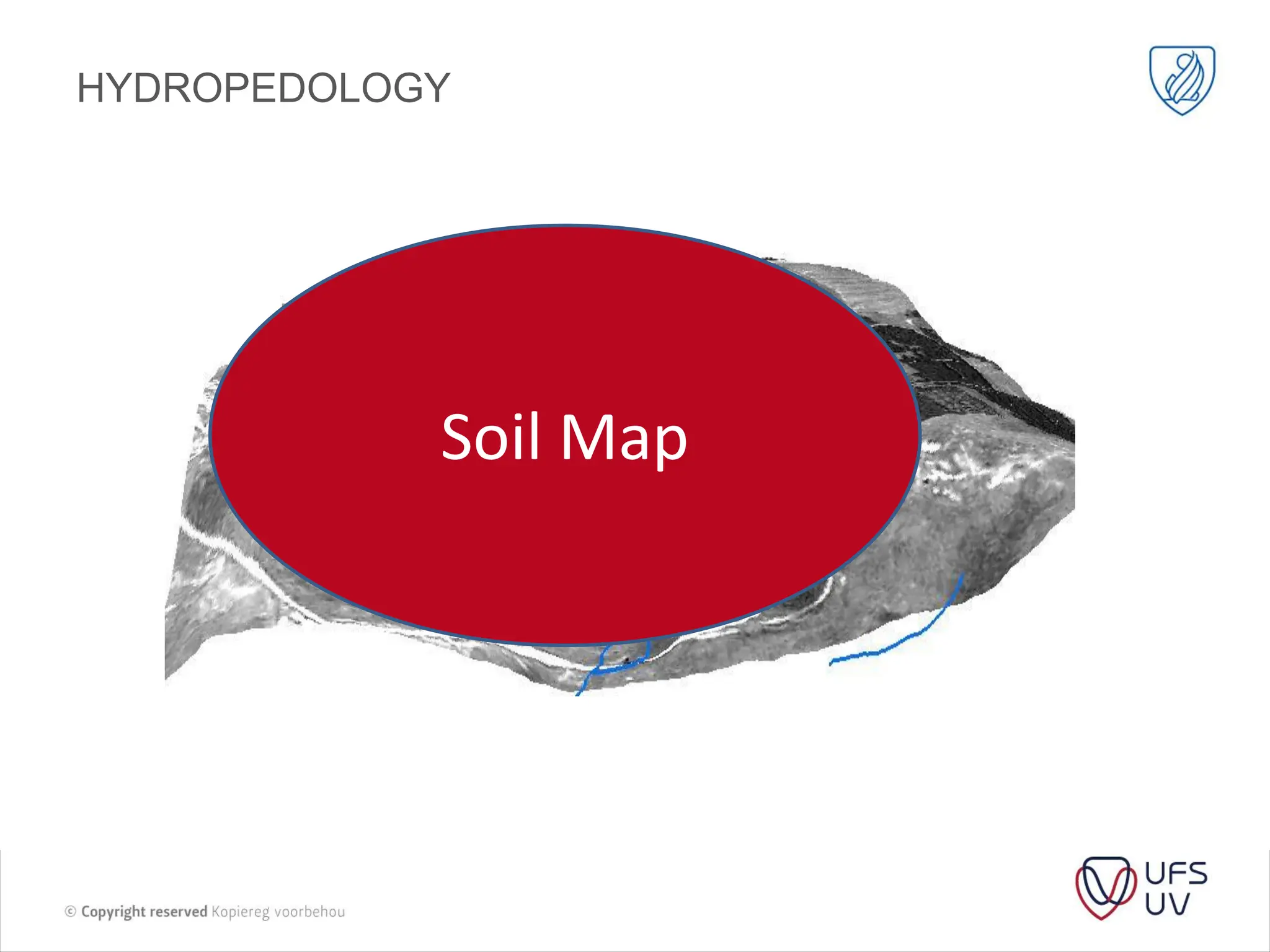 HYDROPEDOLOGY

Soil Map

© Copyright reserved Kopiereg voorbehou

UFS
UV